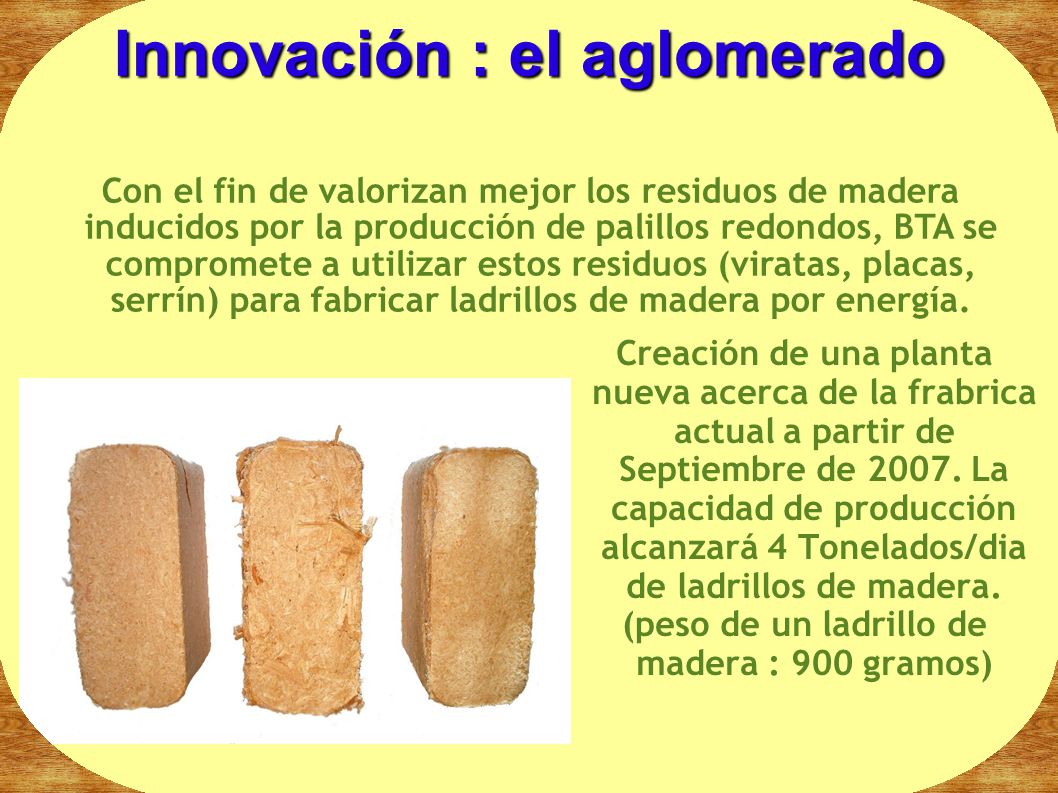 Innovación : el aglomerado

Con el fin de valorizan mejor los residuos de madera inducidos por la producción de palillos redondos, BTA se compromete a utilizar estos residuos (viratas, placas, serrín) para fabricar ladrillos de madera por energía.

Creación de una planta nueva acerca de la frabrica actual a partir de Septiembre de 2007. La capacidad de producción alcanzará 4 Tonelados/dia de ladrillos de madera. (peso de un ladrillo de madera : 900 gramos)